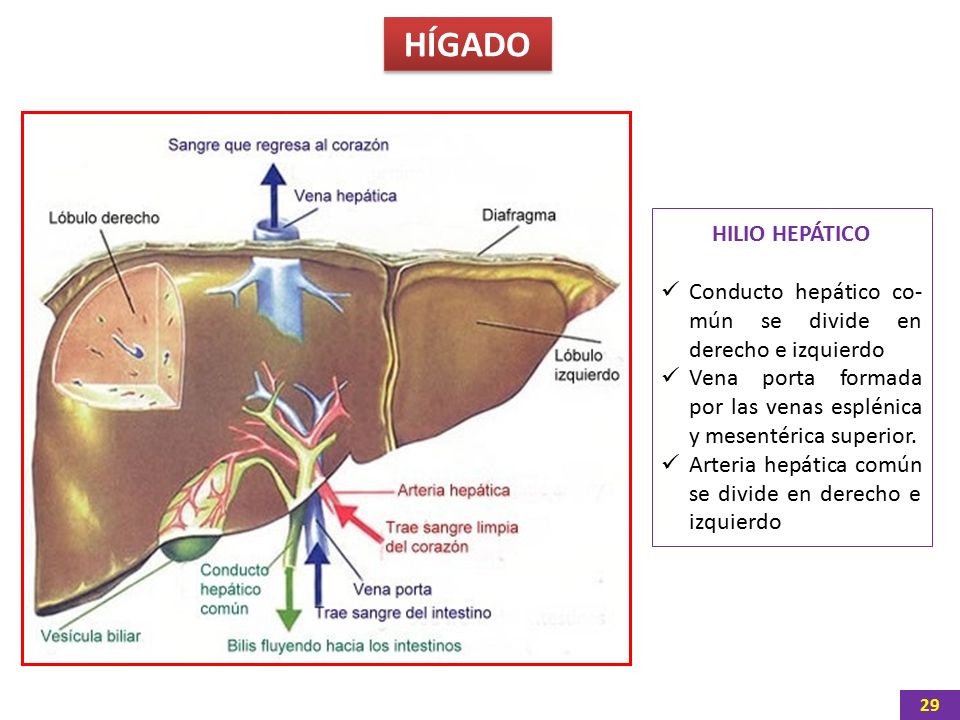 HÍGADO

Sangre que regresa al corazón

Vena hepática

Lóbulo derecho

Diafragma

Lóbulo izquierdo

Arteria hepática

Trae sangre limpia del corazón

Conducto hepático común

Vena porta

Trae sangre del intestino

Vesícula biliar

Bilis fluyendo hacia los intestinos

HILIO HEPÁTICO

✓ Conducto hepático común se divide en derecho e izquierdo
✓ Vena porta formada por las venas esplénica y mesentérica superior.
✓ Arteria hepática común se divide en derecho e izquierdo

29